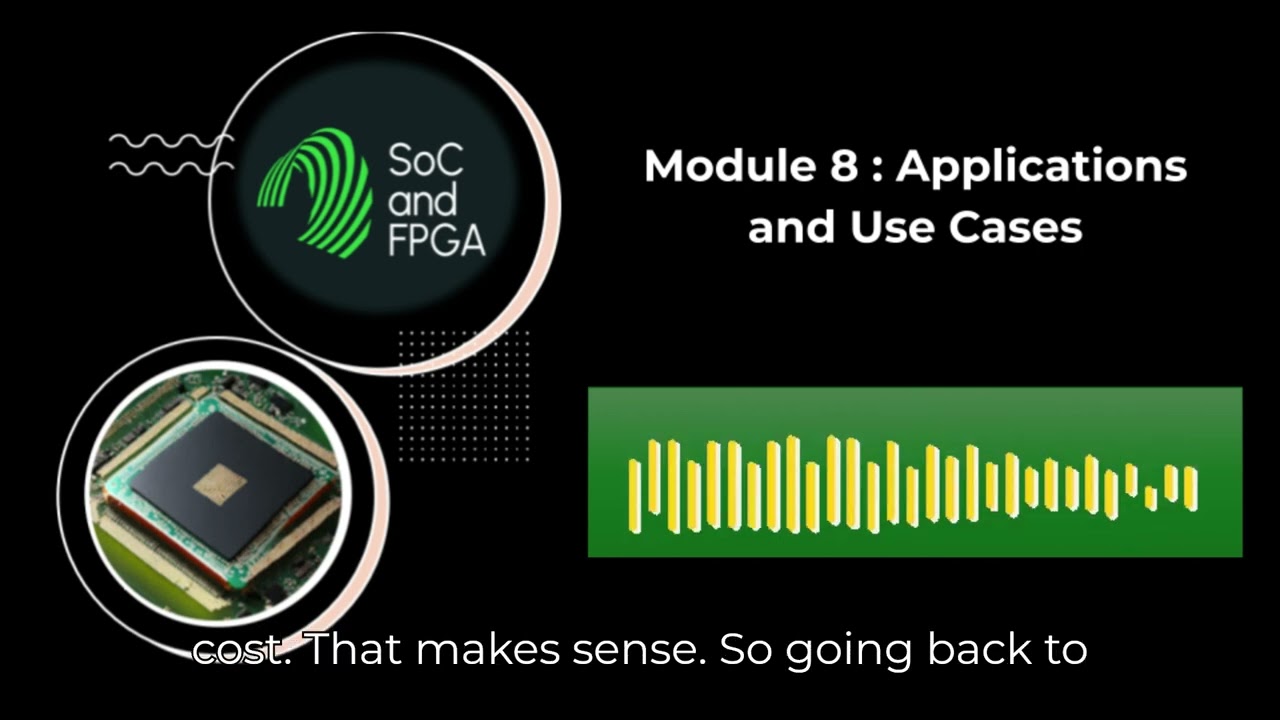 SoC and FPGA

Module 8 : Applications and Use Cases

cost. That makes sense. So going back to